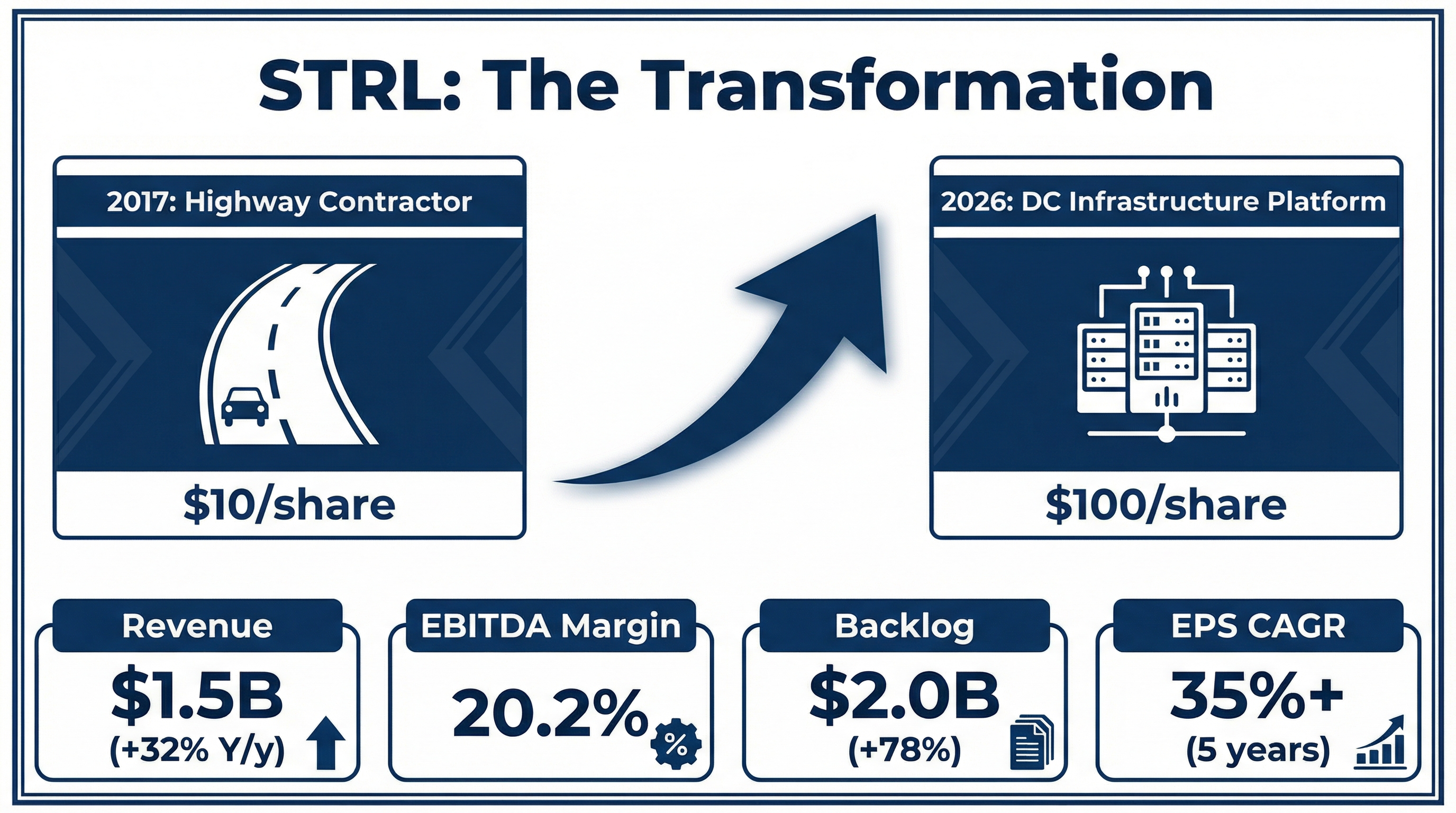 STRL: The Transformation

2017: Highway Contractor

$10/share

2026: DC Infrastructure Platform

$100/share

Revenue

$1.5B
(+32% Y/y)

EBITDA Margin

20.2%

%

Backlog

$2.0B
(+78%)

EPS CAGR

35%+
(5 years)